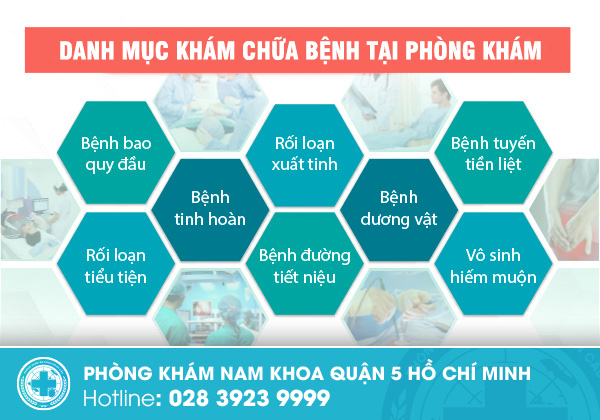 DANH MỤC KHÁM CHỮA BỆNH TẠI PHÒNG KHÁM

Bệnh bao quy đầu

Rối loạn xuất tinh

Bệnh tuyến tiền liệt

Bệnh tinh hoàn

Bệnh dương vật

Rối loạn tiểu tiện

Bệnh đường tiết niệu

Vô sinh hiếm muộn

PHÒNG KHÁM NAM KHOA QUẬN 5 HỒ CHÍ MINH
Hotline: 028 3923 9999